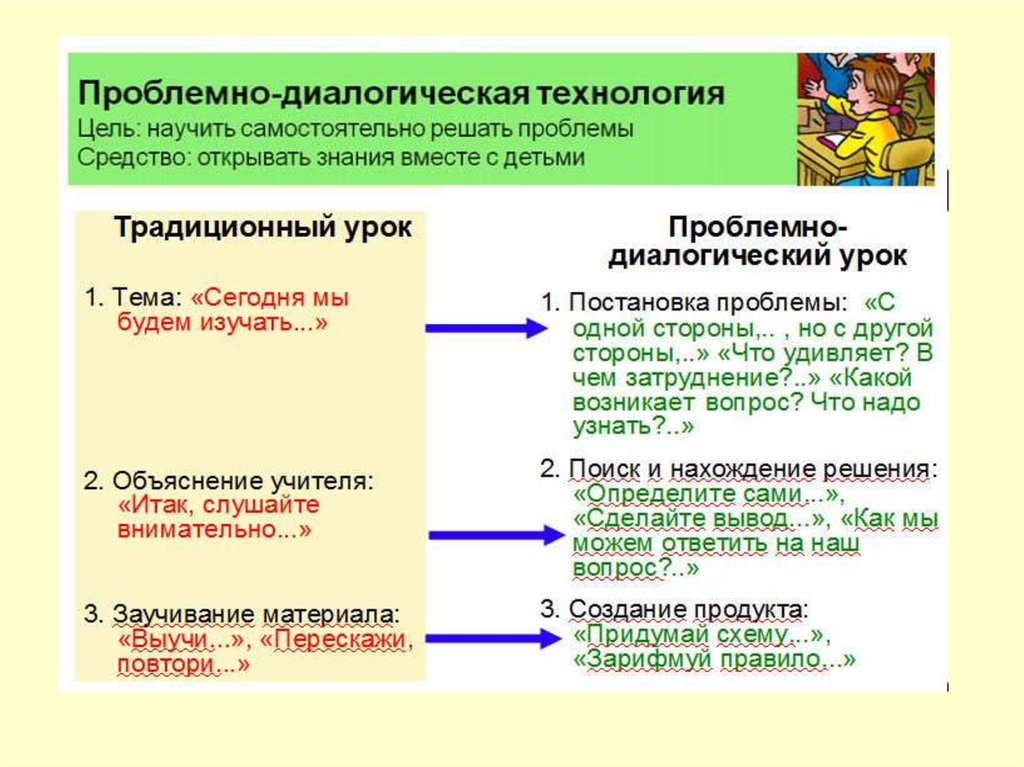 Проблемно-диалогическая технология
Цель: научить самостоятельно решать проблемы
Средство: открывать знания вместе с детьми

Традиционный урок

1. Тема: «Сегодня мы будем изучать...»

2. Объяснение учителя: «Итак, слушайте внимательно...»

3. Заучивание материала: «Выучи...», «Перескажи, повтори...»

Проблемно-диалогический урок

1. Постановка проблемы: «С одной стороны,.. , но с другой стороны,..» «Что удивляет? В чем затруднение?..» «Какой возникает вопрос? Что надо узнать?..»

2. Поиск и нахождение решения: «Определите сами...», «Сделайте вывод...», «Как мы можем ответить на наш вопрос?..»

3. Создание продукта: «Придумай схему...», «Зарифмуй правило...»